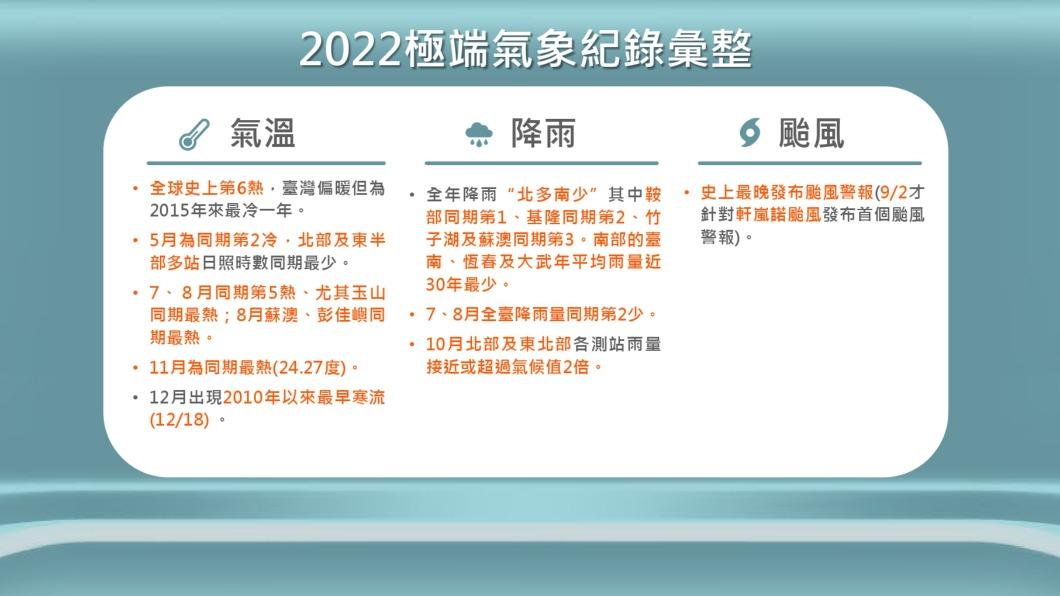 2022極端氣象紀錄彙整

氣溫

• 全球史上第6熱，臺灣偏暖但為2015年來最冷一年。
• 5月為同期第2冷，北部及東半部多站日照時數同期最少。
• 7、8月同期第5熱、尤其玉山同期最熱；8月蘇澳、彭佳嶼同期最熱。
• 11月為同期最熱(24.27度)。
• 12月出現2010年以來最早寒流(12/18)。

降雨

• 全年降雨“北多南少”其中鞍部同期第1、基隆同期第2、竹子湖及蘇澳同期第3。南部的臺南、恆春及大武年平均雨量近30年最少。
• 7、8月全臺降雨量同期第2少。
• 10月北部及東北部各測站雨量接近或超過氣候值2倍。

颱風

• 史上最晚發布颱風警報(9/2才針對軒嵐諾颱風發布首個颱風警報)。